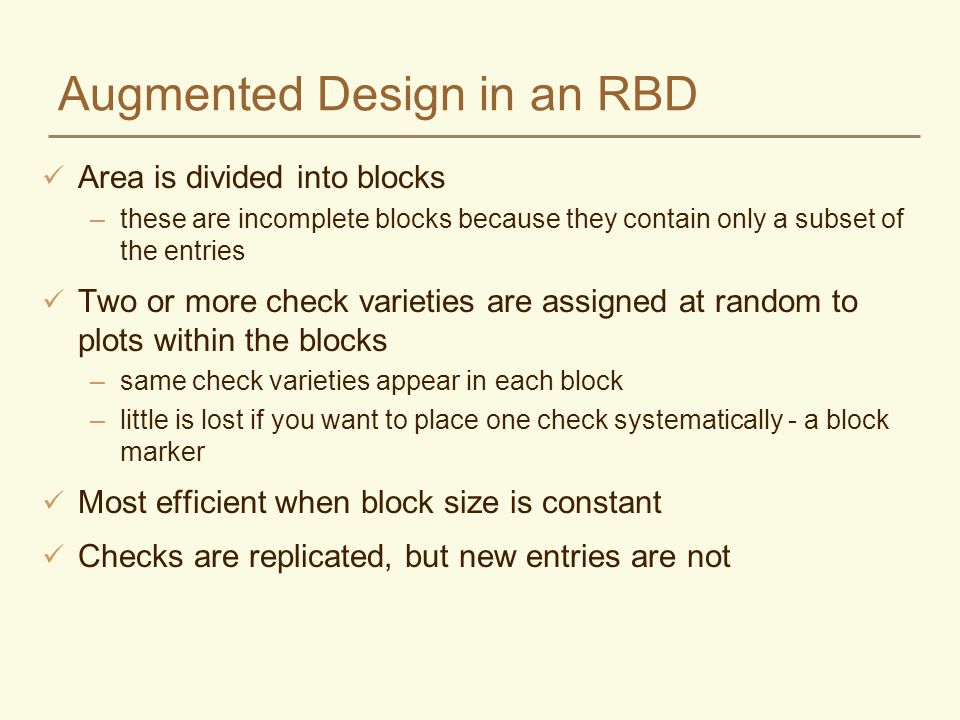 Augmented Design in an RBD

✓ Area is divided into blocks
– these are incomplete blocks because they contain only a subset of the entries

✓ Two or more check varieties are assigned at random to plots within the blocks
– same check varieties appear in each block
– little is lost if you want to place one check systematically - a block marker

✓ Most efficient when block size is constant

✓ Checks are replicated, but new entries are not